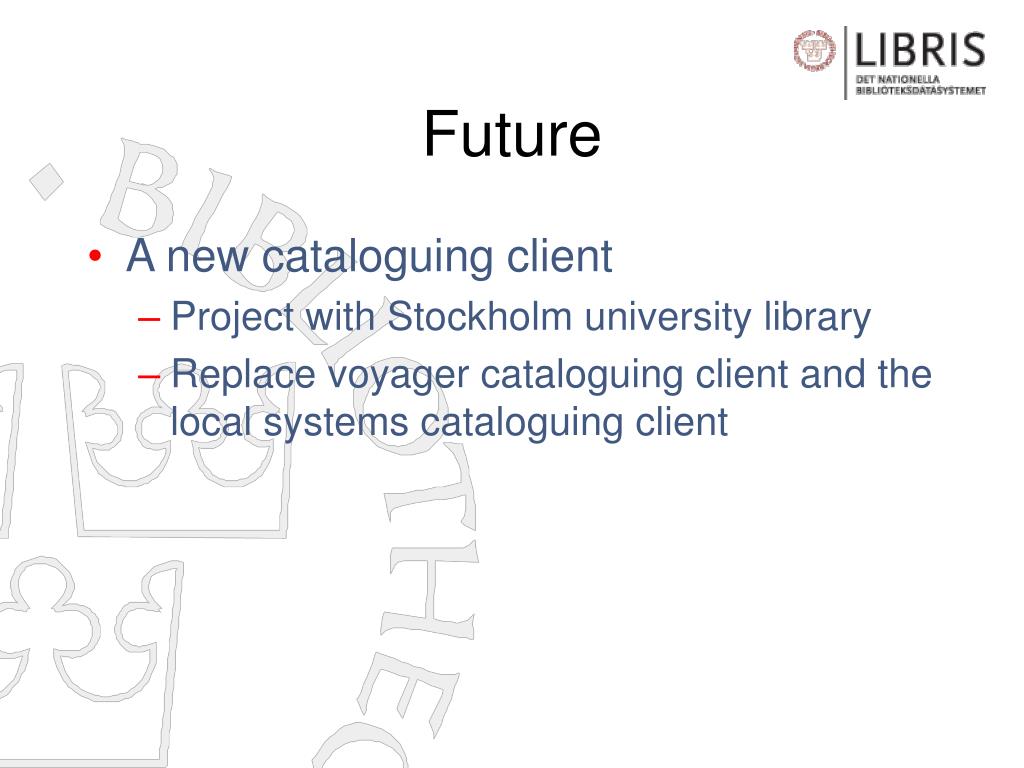 LIBRIS
DET NATIONELLA BIBLIOTEKSDATASYSTEMET

Future

• A new cataloguing client
– Project with Stockholm university library
– Replace voyager cataloguing client and the local systems cataloguing client

BIBLIOTHEC